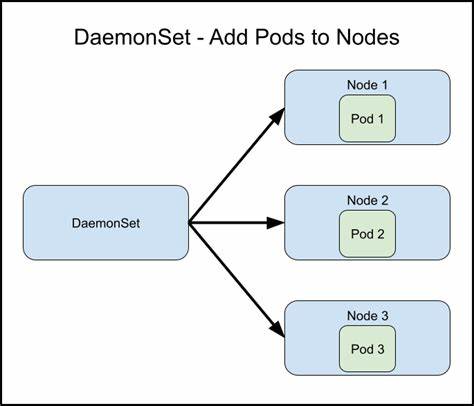 DaemonSet - Add Pods to Nodes

DaemonSet

Node 1
Pod 1

Node 2
Pod 2

Node 3
Pod 3